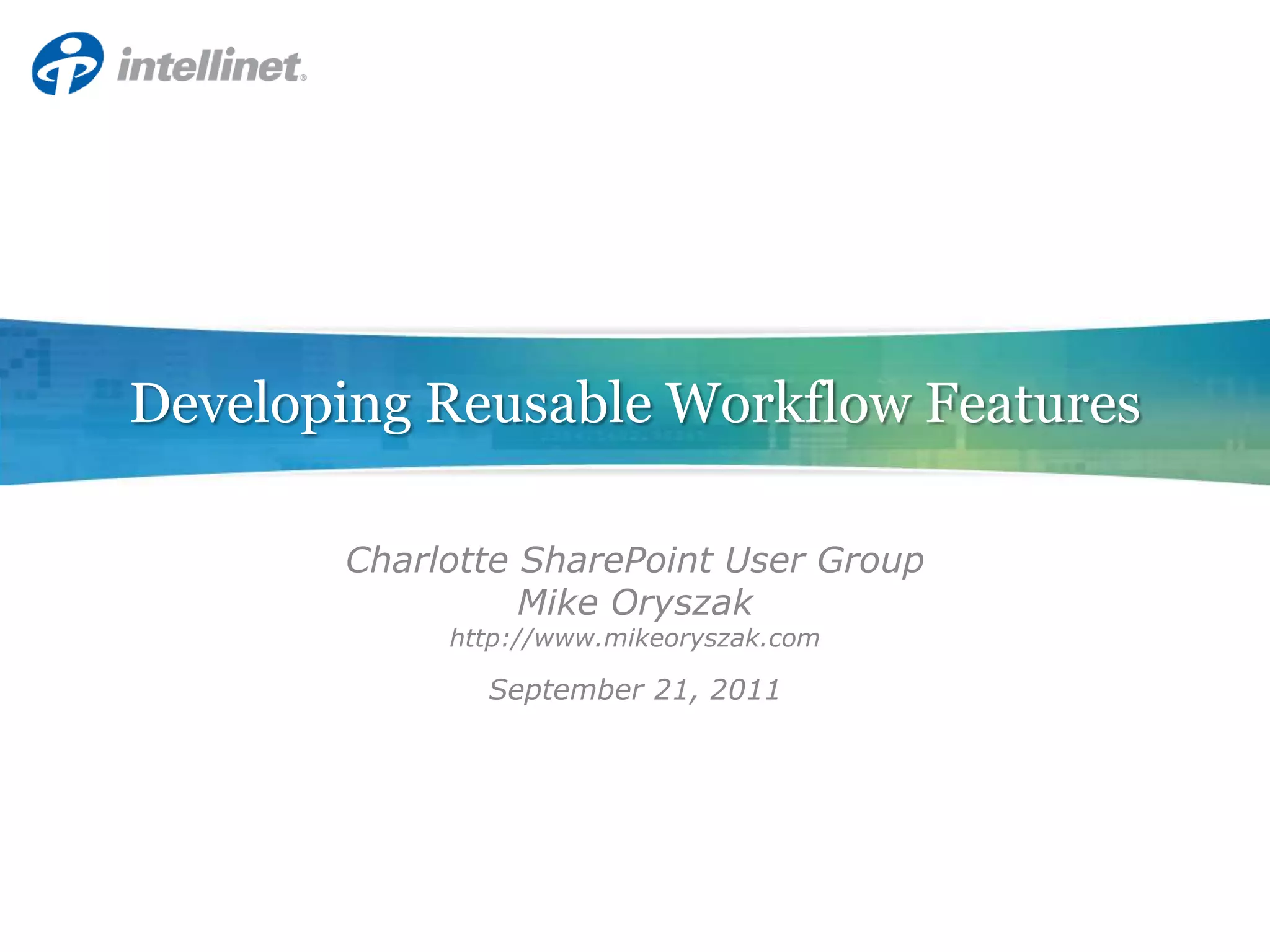 intellinet®

Developing Reusable Workflow Features

Charlotte SharePoint User Group
Mike Oryszak
http://www.mikeoryszak.com

September 21, 2011